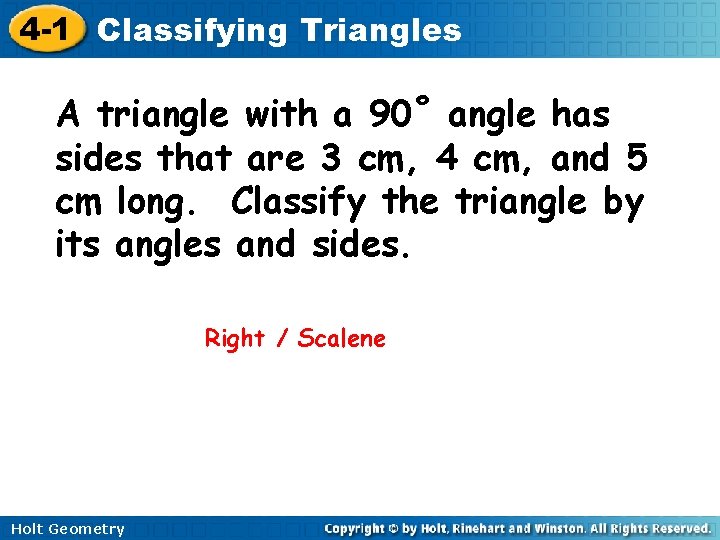 4-1 Classifying Triangles

A triangle with a $90^\circ$ angle has sides that are 3 cm, 4 cm, and 5 cm long. Classify the triangle by its angles and sides.

Right / Scalene

Holt Geometry

Copyright © by Holt, Rinehart and Winston. All Rights Reserved.